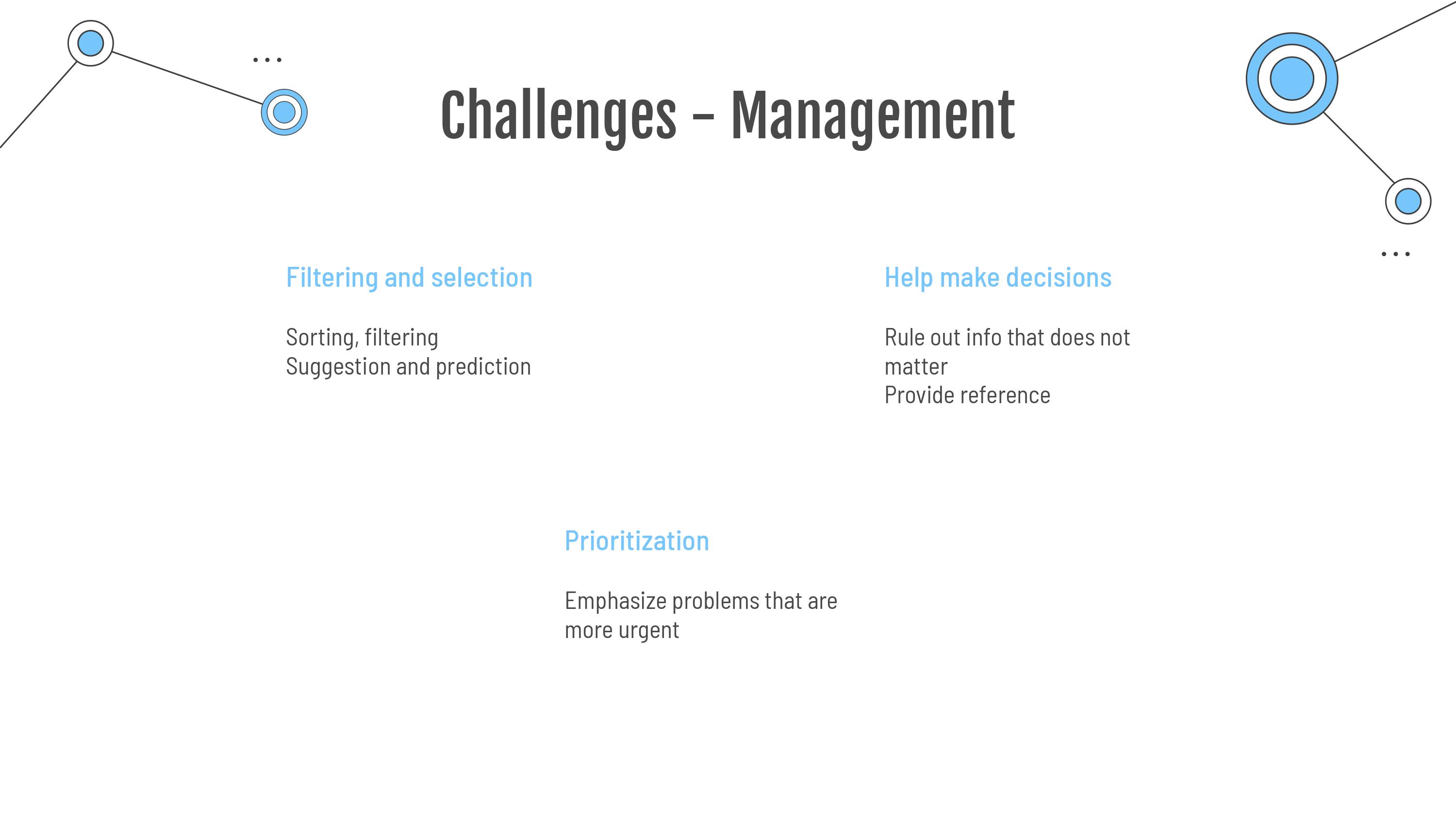 Challenges – Management

Filtering and selection

Sorting, filtering
Suggestion and prediction

Help make decisions

Rule out info that does not matter
Provide reference

Prioritization

Emphasize problems that are more urgent